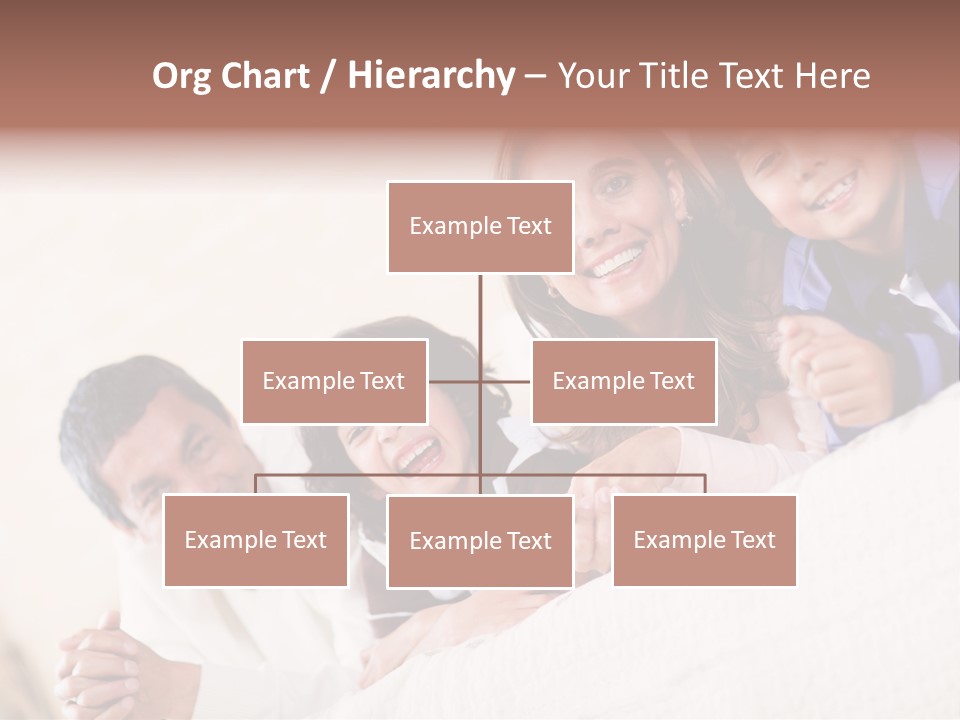 Org Chart / Hierarchy – Your Title Text Here

Example Text

Example Text

Example Text

Example Text

Example Text

Example Text